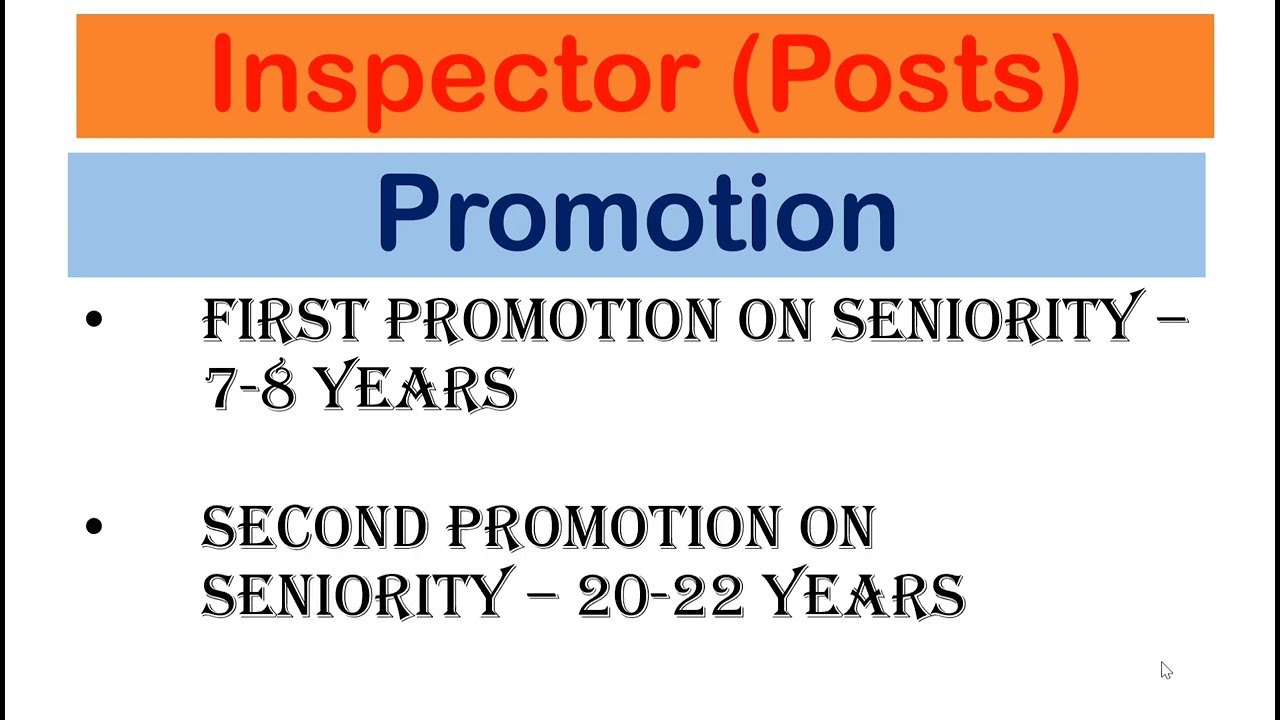 Inspector (Posts)

Promotion

• FIRST PROMOTION ON SENIORITY – 7-8 YEARS

• SECOND PROMOTION ON SENIORITY – 20-22 YEARS